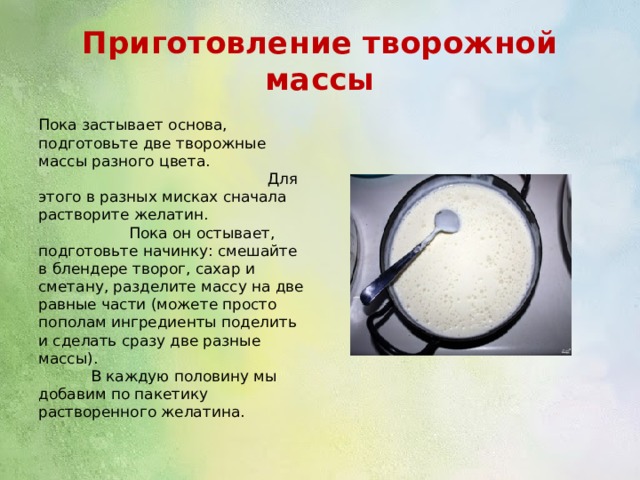 Приготовление творожной массы

Пока застывает основа, подготовьте две творожные массы разного цвета. Для этого в разных мисках сначала растворите желатин. Пока он остывает, подготовьте начинку: смешайте в блендере творог, сахар и сметану, разделите массу на две равные части (можете просто пополам ингредиенты поделить и сделать сразу две разные массы). В каждую половину мы добавим по пакетику растворенного желатина.